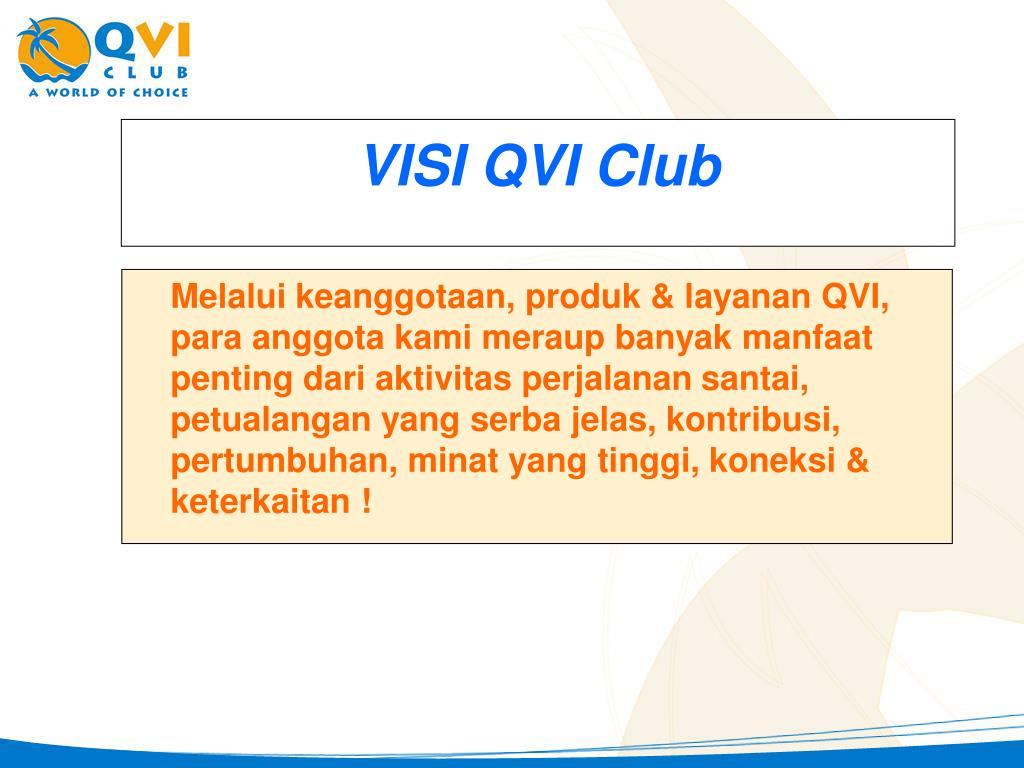 QVI
CLUB
A WORLD OF CHOICE

VISI QVI Club

Melalui keanggotaan, produk & layanan QVI, para anggota kami meraup banyak manfaat penting dari aktivitas perjalanan santai, petualangan yang serba jelas, kontribusi, pertumbuhan, minat yang tinggi, koneksi & keterkaitan !